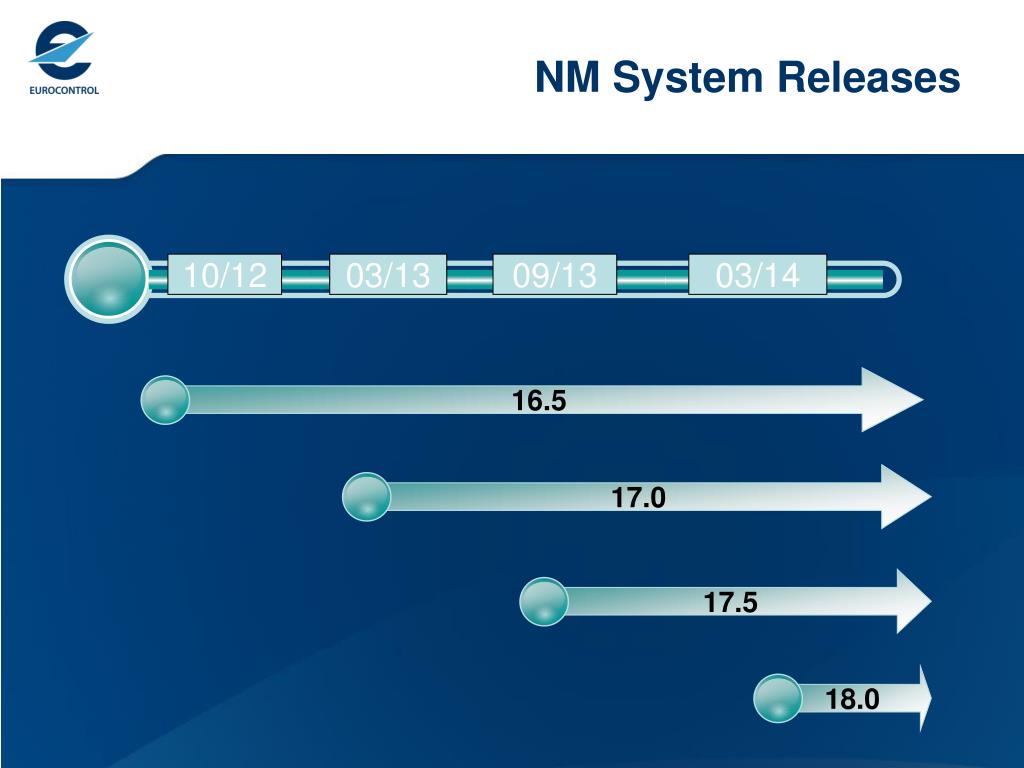 EUROCONTROL

NM System Releases

10/12
03/13
09/13
03/14

16.5

17.0

17.5

18.0